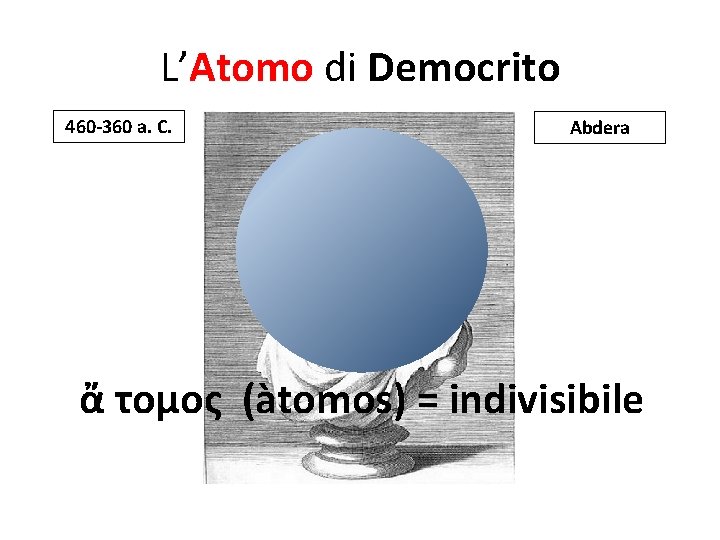 L’Atomo di Democrito

460-360 a. C.

Abdera

ἄ τομος (àtomos) = indivisibile